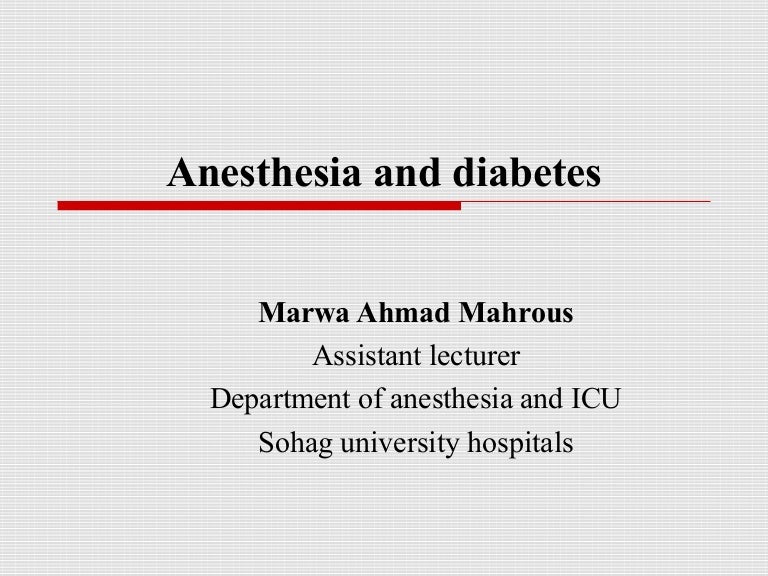 Anesthesia and diabetes

Marwa Ahmad Mahrous
Assistant lecturer
Department of anesthesia and ICU
Sohag university hospitals